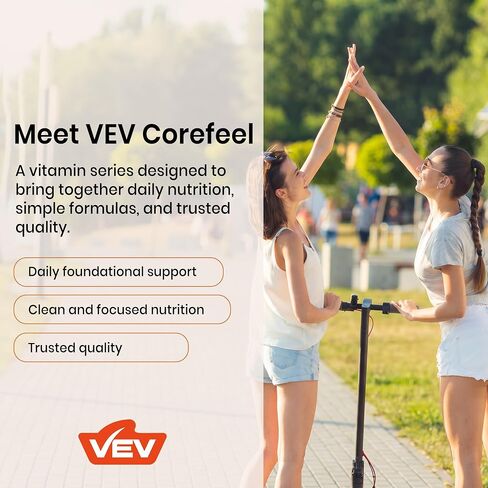 Meet VEV Corefeel

A vitamin series designed to bring together daily nutrition, simple formulas, and trusted quality.

Daily foundational support

Clean and focused nutrition

Trusted quality

VEV